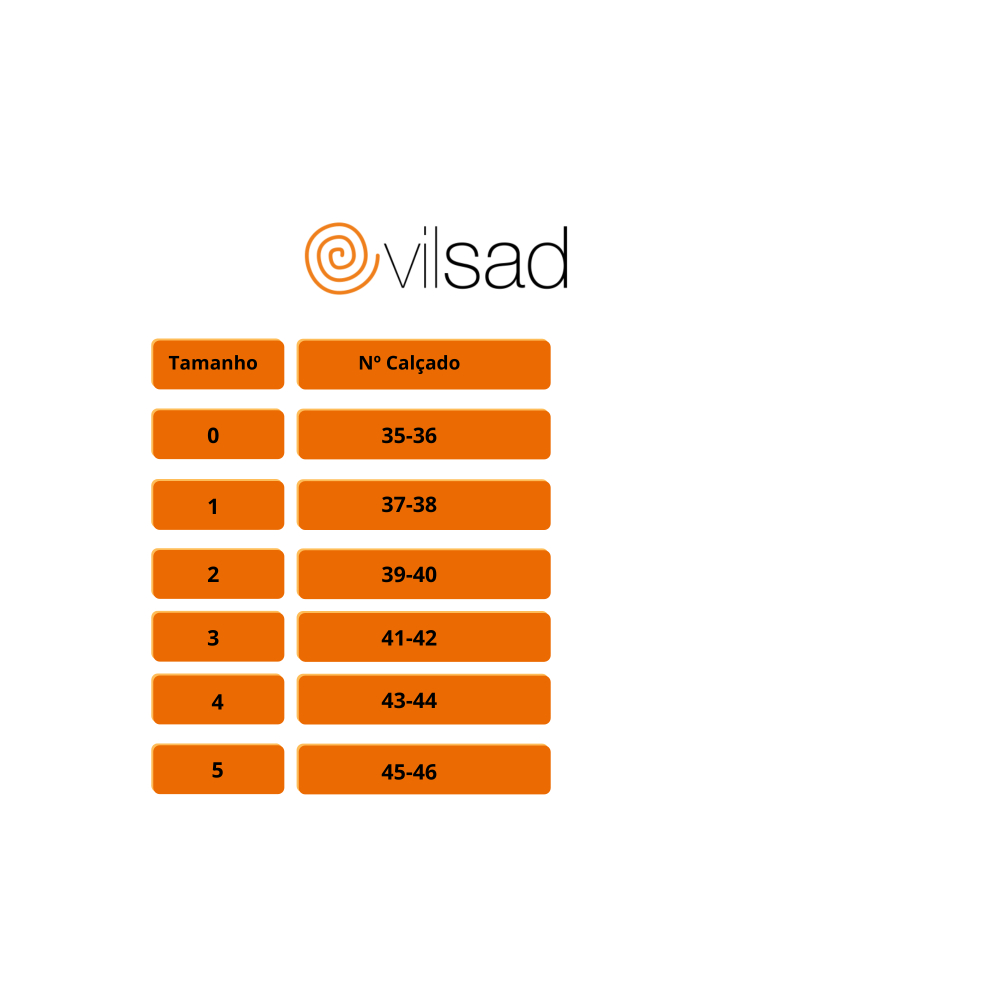 vilsad

| Tamanho | Nº Calçado |
|---|---|
| 0 | 35-36 |
| 1 | 37-38 |
| 2 | 39-40 |
| 3 | 41-42 |
| 4 | 43-44 |
| 5 | 45-46 |